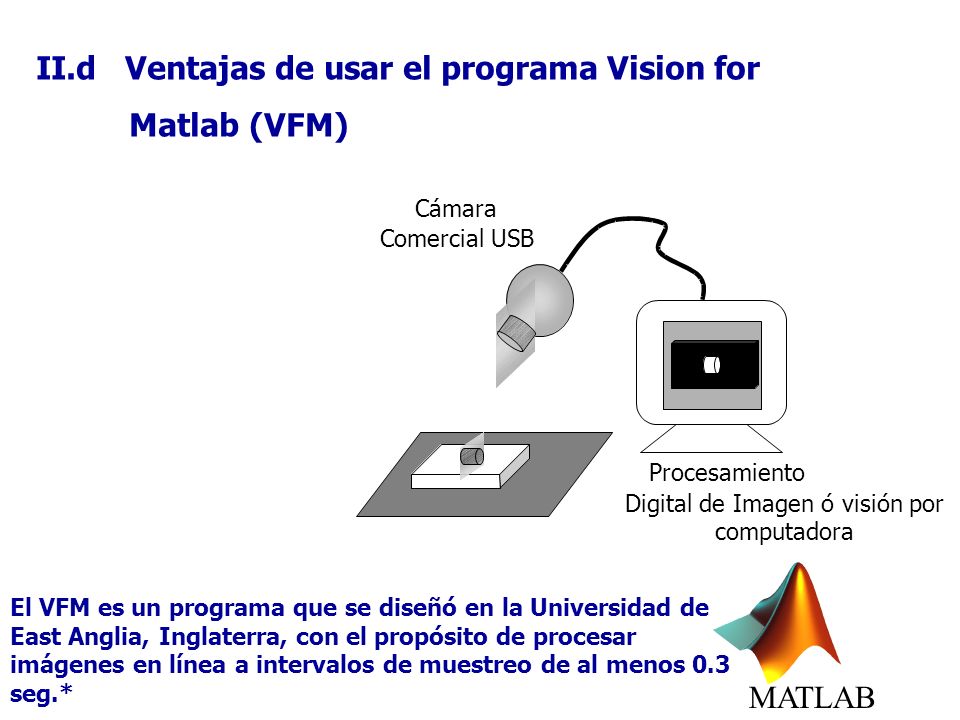 II.d Ventajas de usar el programa Vision for Matlab (VFM)

Cámara
Comercial USB

Procesamiento
Digital de Imagen ó visión por computadora

El VFM es un programa que se diseñó en la Universidad de East Anglia, Inglaterra, con el propósito de procesar imágenes en línea a intervalos de muestreo de al menos 0.3 seg.*

MATLAB